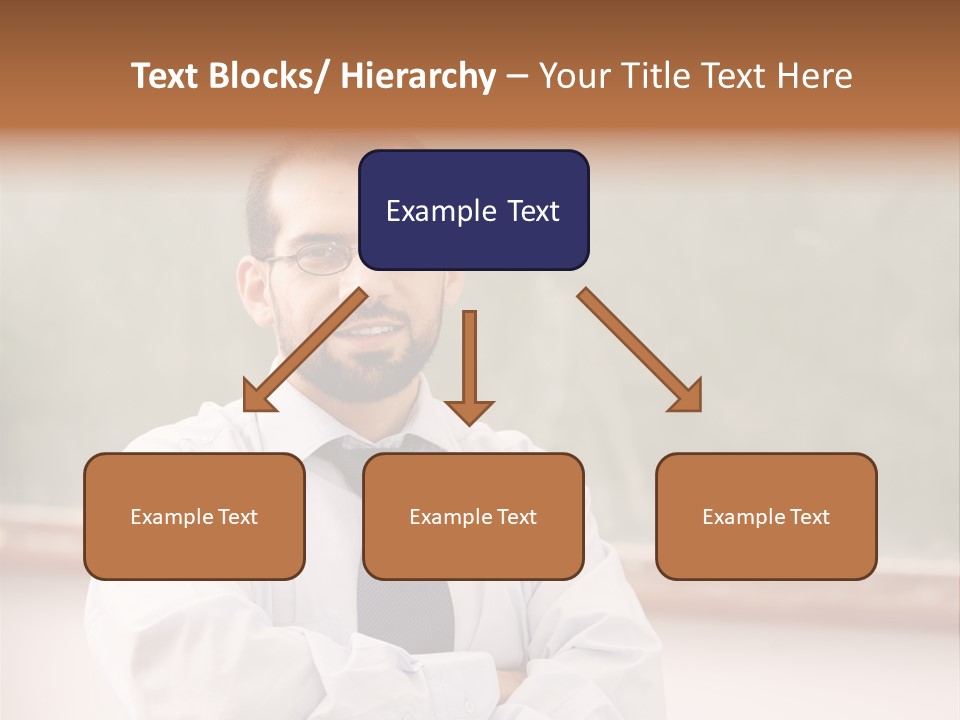 Text Blocks/ Hierarchy – Your Title Text Here

Example Text

Example Text

Example Text

Example Text